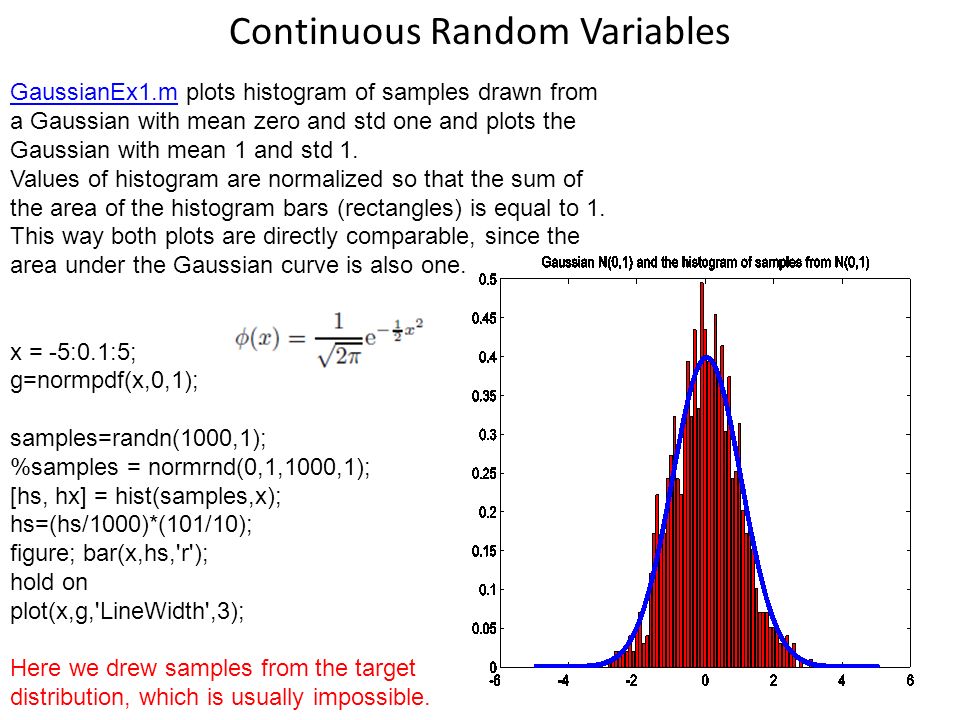 Continuous Random Variables

GaussianEx1.m plots histogram of samples drawn from a Gaussian with mean zero and std one and plots the Gaussian with mean 1 and std 1.
Values of histogram are normalized so that the sum of the area of the histogram bars (rectangles) is equal to 1. This way both plots are directly comparable, since the area under the Gaussian curve is also one.

$\phi(x) = \frac{1}{\sqrt{2\pi}} e^{-\frac{1}{2}x^2}$

x = -5:0.1:5;
g=normpdf(x,0,1);

samples=randn(1000,1);
%samples = normrnd(0,1,1000,1);
[hs, hx] = hist(samples,x);
hs=(hs/1000)*(101/10);
figure; bar(x,hs,'r');
hold on
plot(x,g,'LineWidth',3);

Here we drew samples from the target distribution, which is usually impossible.

Gaussian N(0,1) and the histogram of samples from N(0,1)

0.5
0.45
0.4
0.35
0.3
0.25
0.2
0.15
0.1
0.05
0

-6 -4 -2 0 2 4 6